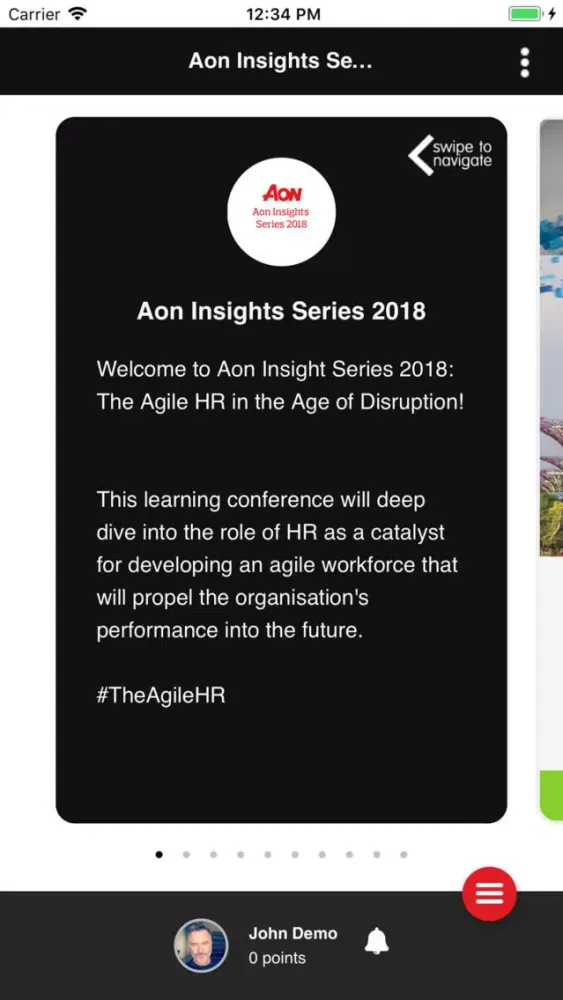 Carrier 12:34 PM

Aon Insights Se...

swipe to navigate

AON
Aon Insights Series 2018

Aon Insights Series 2018

Welcome to Aon Insight Series 2018: The Agile HR in the Age of Disruption!

This learning conference will deep dive into the role of HR as a catalyst for developing an agile workforce that will propel the organisation's performance into the future.

#TheAgileHR

John Demo
0 points